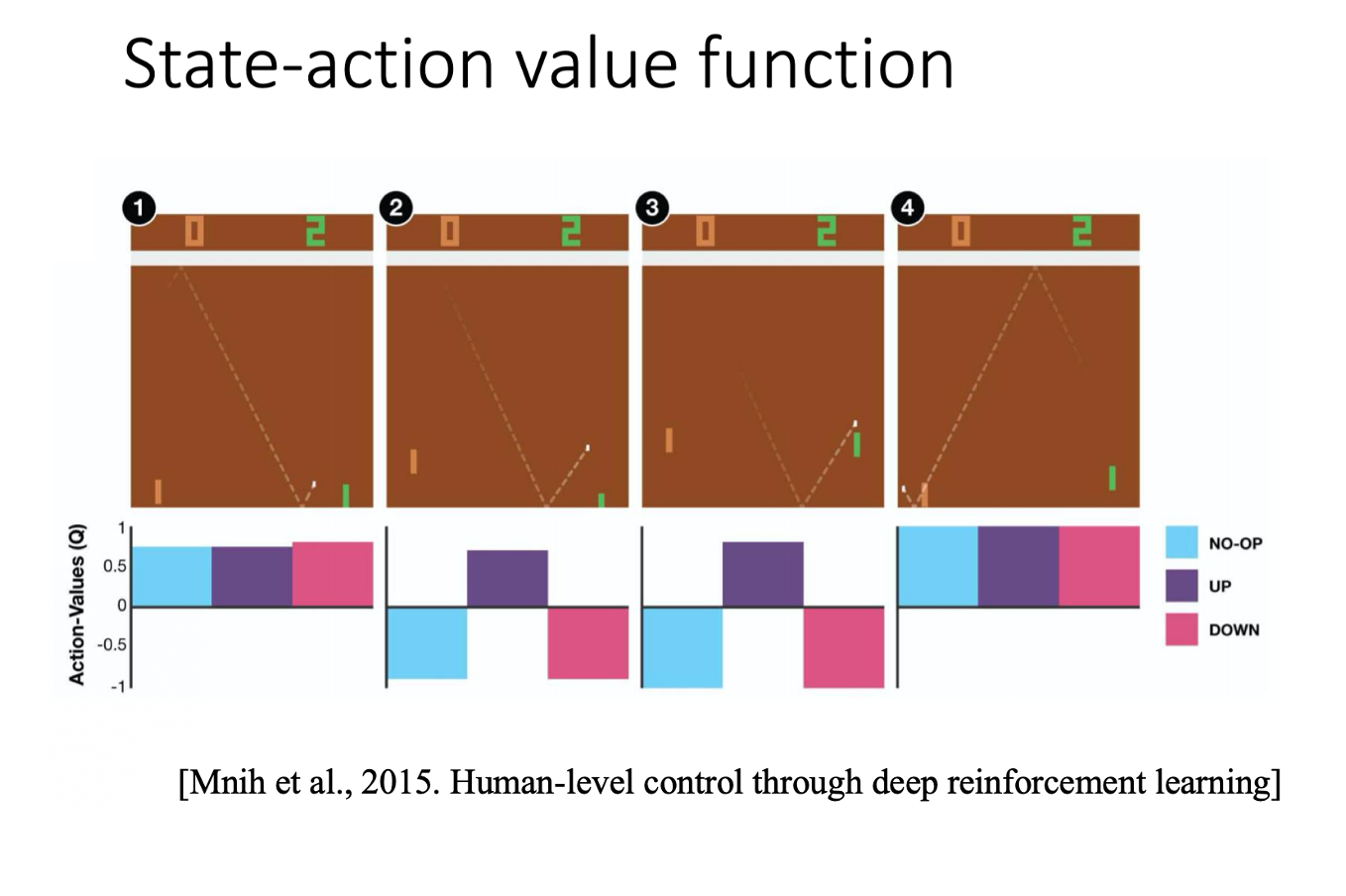 State-action value function

1 0 2
2 0 2
3 0 2
4 0 2

Action-Values (Q)
1
0.5
0
-0.5
-1

NO-OP
UP
DOWN

[Mnih et al., 2015. Human-level control through deep reinforcement learning]